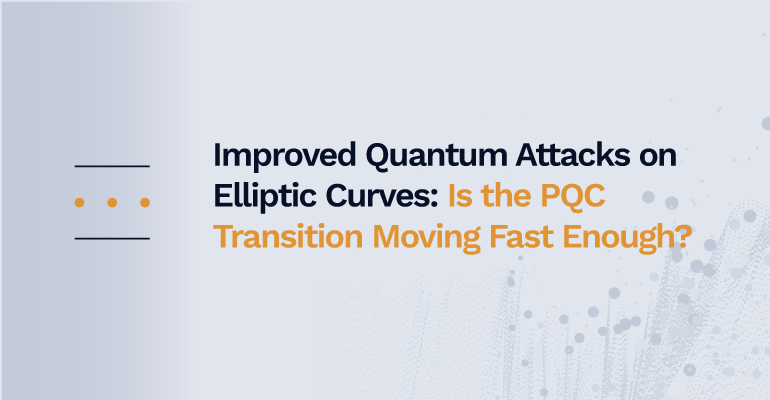 Improved Quantum Attacks on Elliptic Curves: Is the PQC Transition Moving Fast Enough?